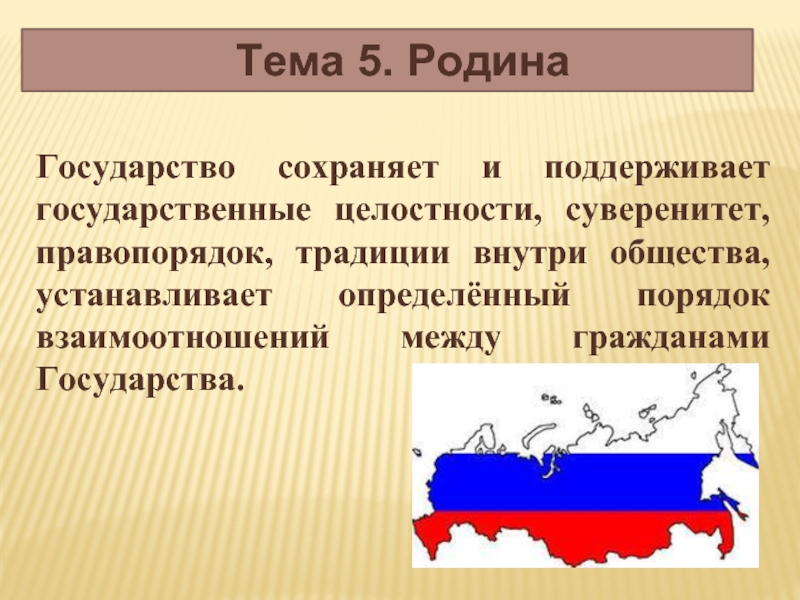 Тема 5. Родина

Государство сохраняет и поддерживает государственные целостности, суверенитет, правопорядок, традиции внутри общества, устанавливает определённый порядок взаимоотношений между гражданами Государства.